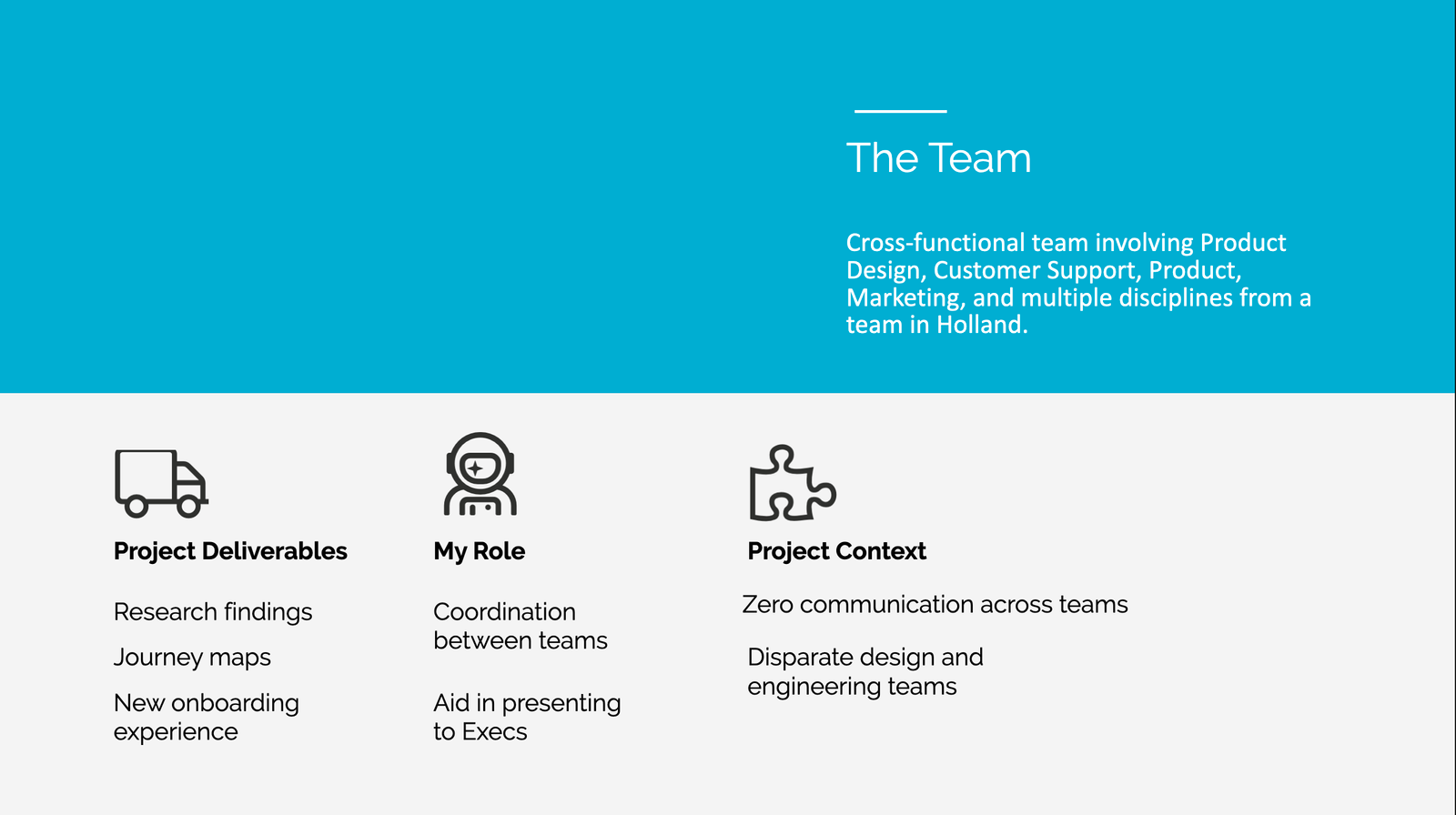 The Team

Cross-functional team involving Product Design, Customer Support, Product, Marketing, and multiple disciplines from a team in Holland.

Project Deliverables

Research findings

Journey maps

New onboarding experience

My Role

Coordination between teams

Aid in presenting to Execs

Project Context

Zero communication across teams

Disparate design and engineering teams